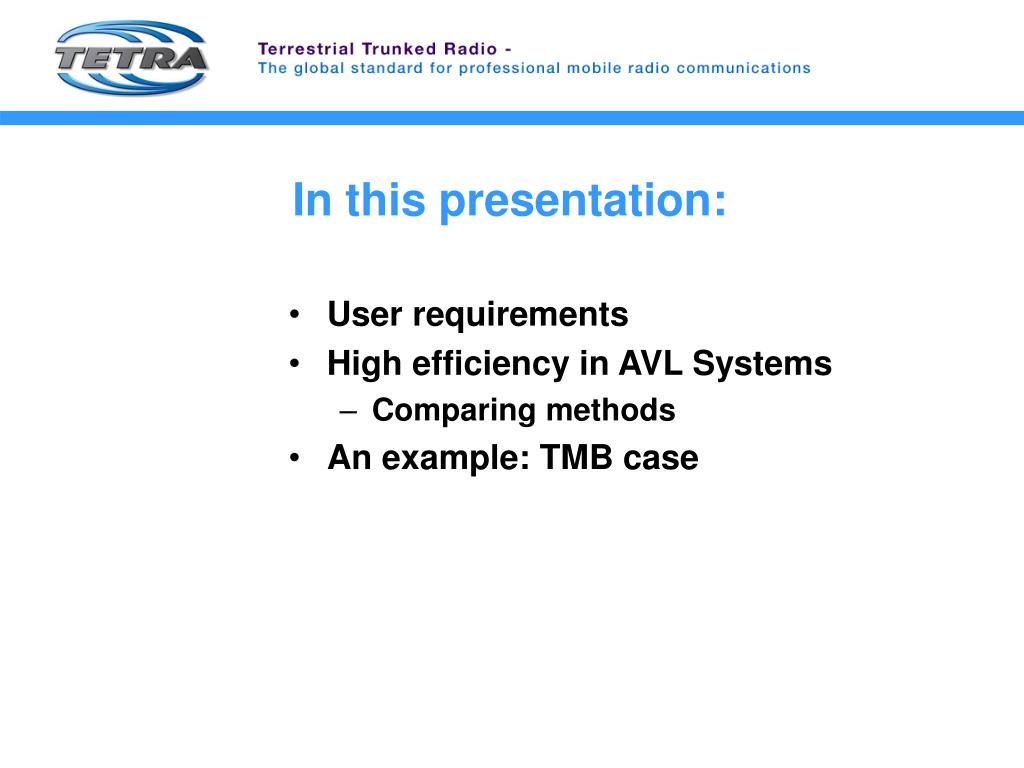 TETRA

Terrestrial Trunked Radio -
The global standard for professional mobile radio communications

In this presentation:

• User requirements
• High efficiency in AVL Systems
– Comparing methods
• An example: TMB case